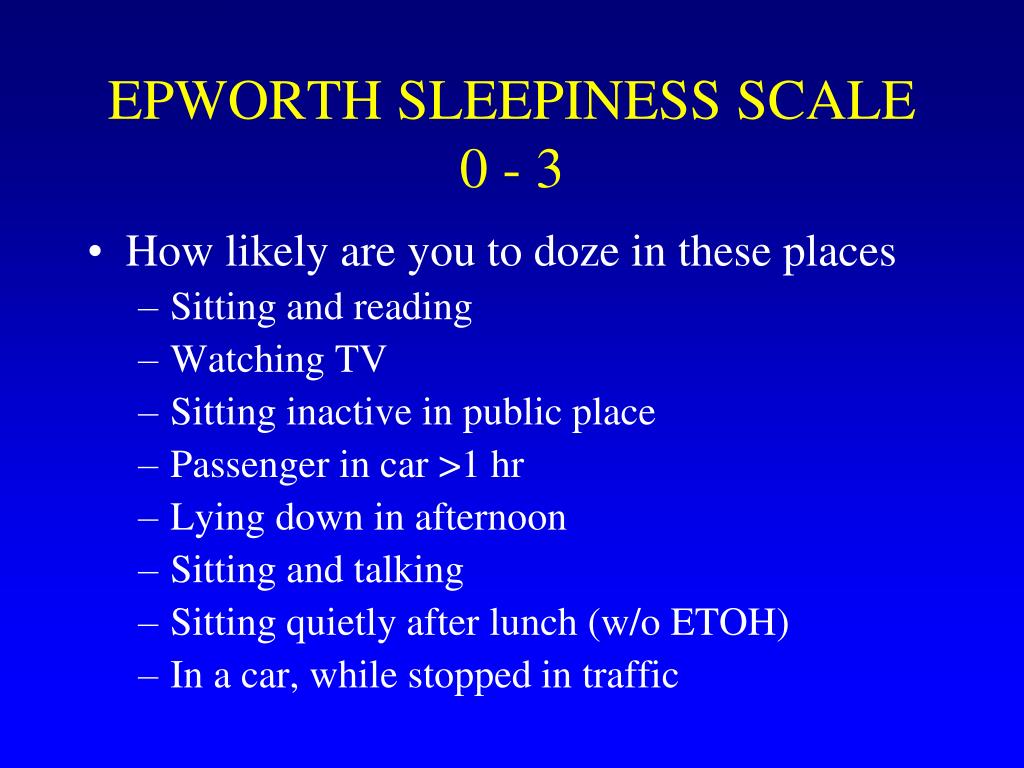 EPWORTH SLEEPINESS SCALE
0 - 3

• How likely are you to doze in these places
– Sitting and reading
– Watching TV
– Sitting inactive in public place
– Passenger in car >1 hr
– Lying down in afternoon
– Sitting and talking
– Sitting quietly after lunch (w/o ETOH)
– In a car, while stopped in traffic